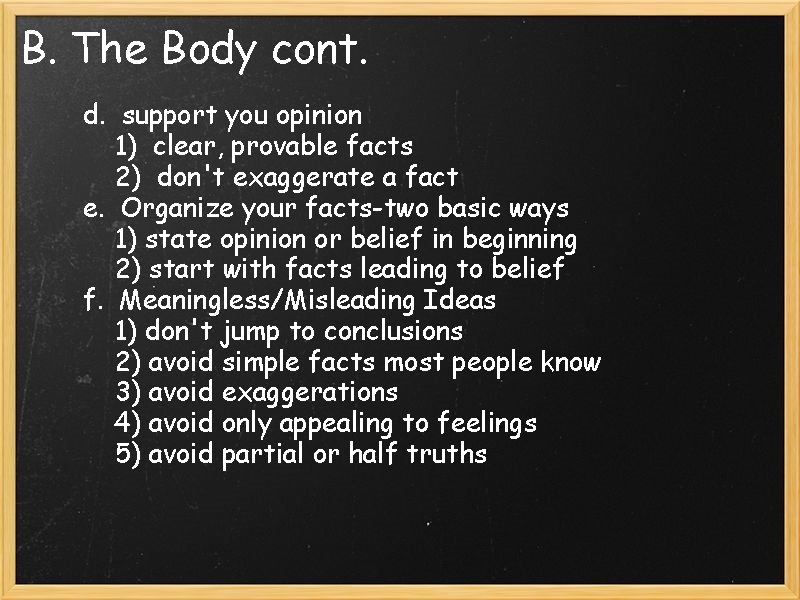 B. The Body cont.

d. support you opinion
1) clear, provable facts
2) don't exaggerate a fact
e. Organize your facts-two basic ways
1) state opinion or belief in beginning
2) start with facts leading to belief
f. Meaningless/Misleading Ideas
1) don't jump to conclusions
2) avoid simple facts most people know
3) avoid exaggerations
4) avoid only appealing to feelings
5) avoid partial or half truths